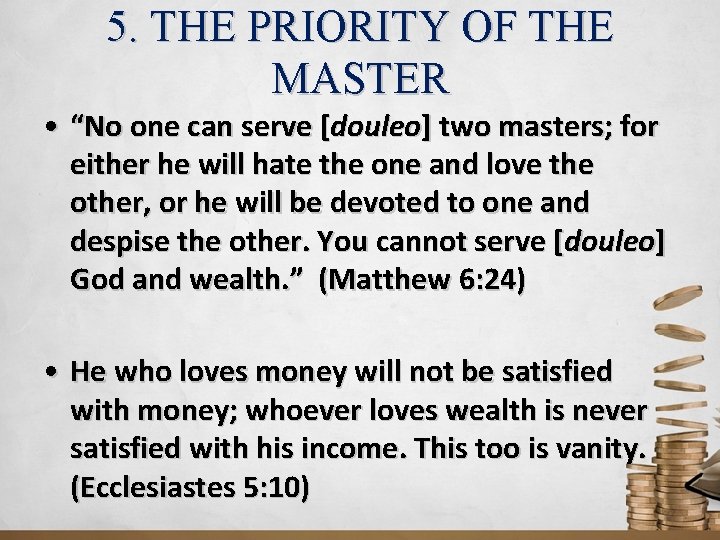 5. THE PRIORITY OF THE MASTER

• “No one can serve [douleo] two masters; for either he will hate the one and love the other, or he will be devoted to one and despise the other. You cannot serve [douleo] God and wealth.” (Matthew 6:24)

• He who loves money will not be satisfied with money; whoever loves wealth is never satisfied with his income. This too is vanity. (Ecclesiastes 5:10)